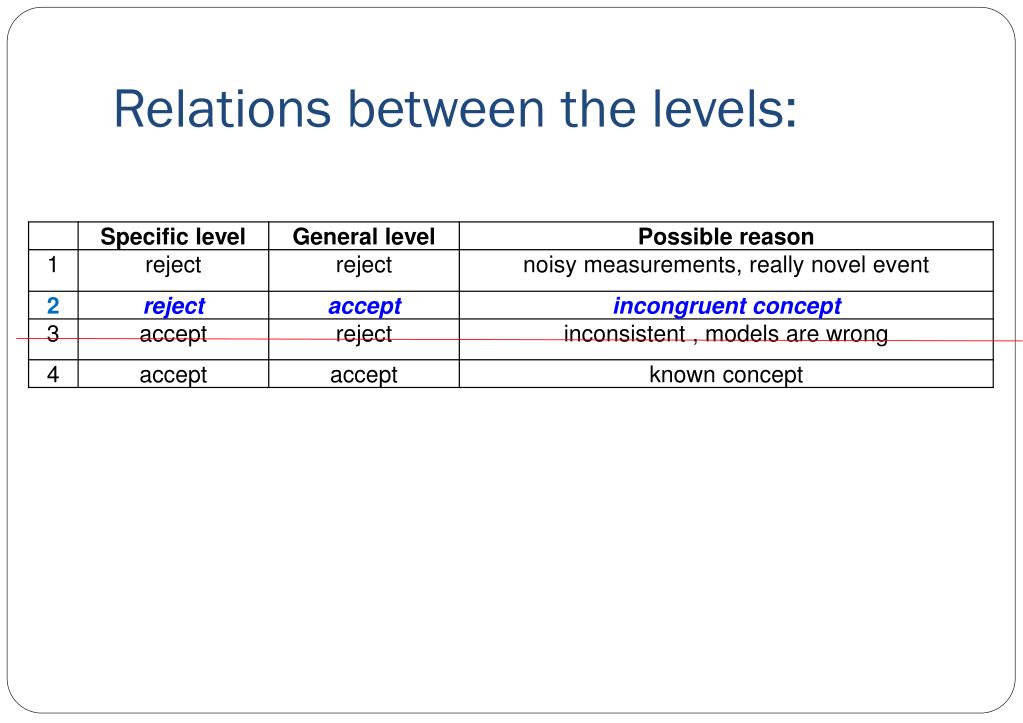 Relations between the levels:

| | Specific level | General level | Possible reason |
|---|---|---|---|
| 1 | reject | reject | noisy measurements, really novel event |
| 2 | reject | accept | incongruent concept |
| 3 | accept | reject | inconsistent , models are wrong |
| 4 | accept | accept | known concept |